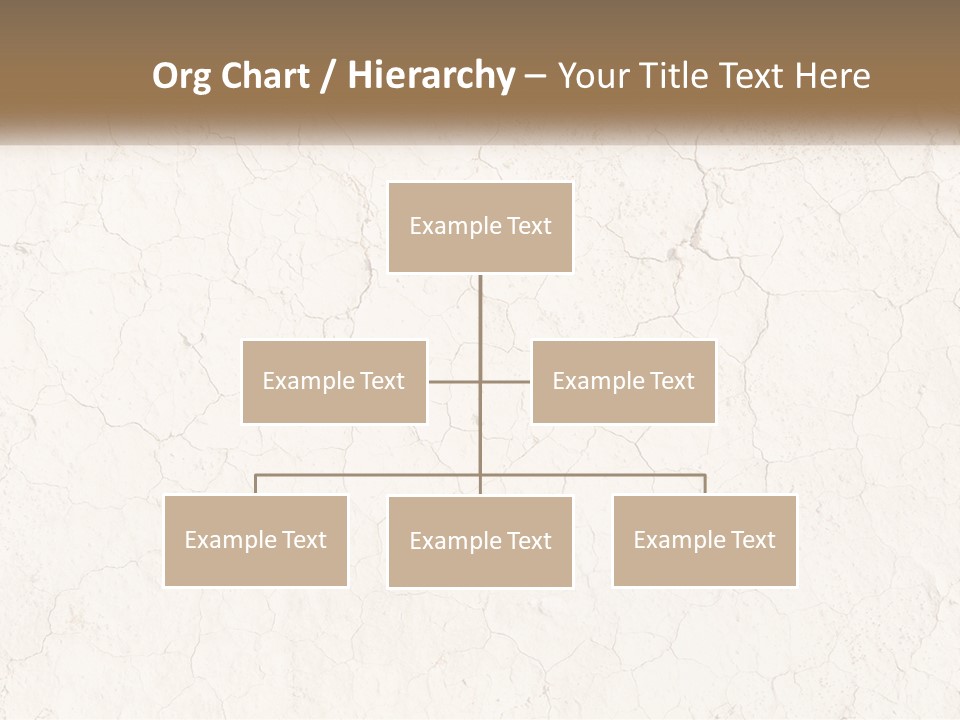 Org Chart / Hierarchy – Your Title Text Here

Example Text

Example Text

Example Text

Example Text

Example Text

Example Text